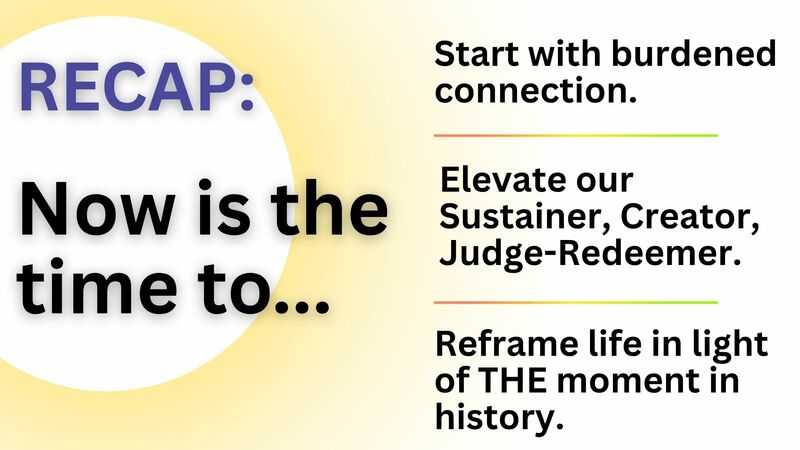 RECAP:

Now is the time to...

Start with burdened connection.

Elevate our Sustainer, Creator, Judge-Redeemer.

Reframe life in light of THE moment in history.